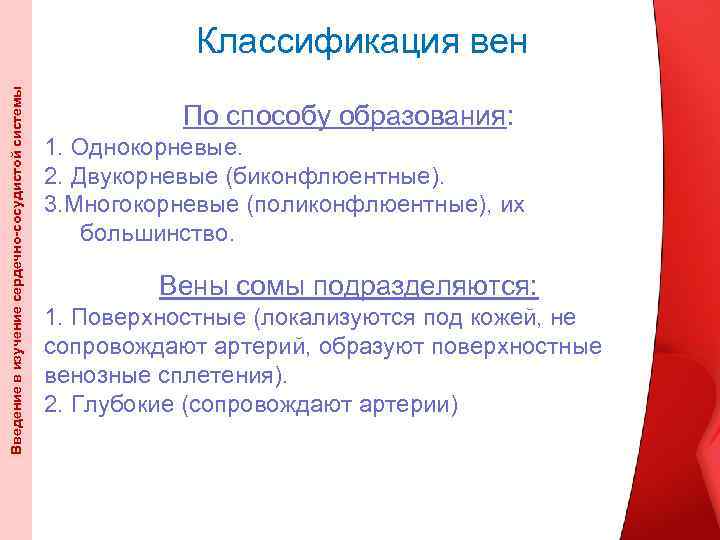 Введение в изучение сердечно-сосудистой системы

Классификация вен

По способу образования:
1. Однокорневые.
2. Двукорневые (биконфлюентные).
3.Многокорневые (поликонфлюентные), их большинство.

Вены сомы подразделяются:
1. Поверхностные (локализуются под кожей, не сопровождают артерий, образуют поверхностные венозные сплетения).
2. Глубокие (сопровождают артерии)